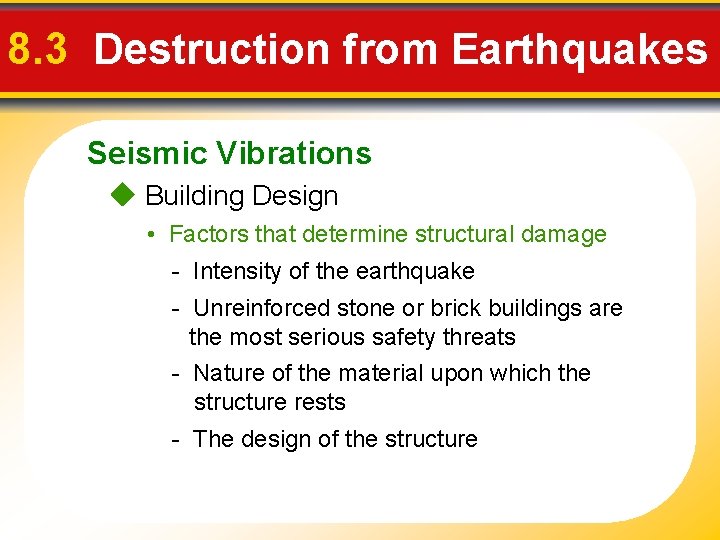 8.3 Destruction from Earthquakes

Seismic Vibrations

◆ Building Design

• Factors that determine structural damage

- Intensity of the earthquake

- Unreinforced stone or brick buildings are the most serious safety threats

- Nature of the material upon which the structure rests

- The design of the structure